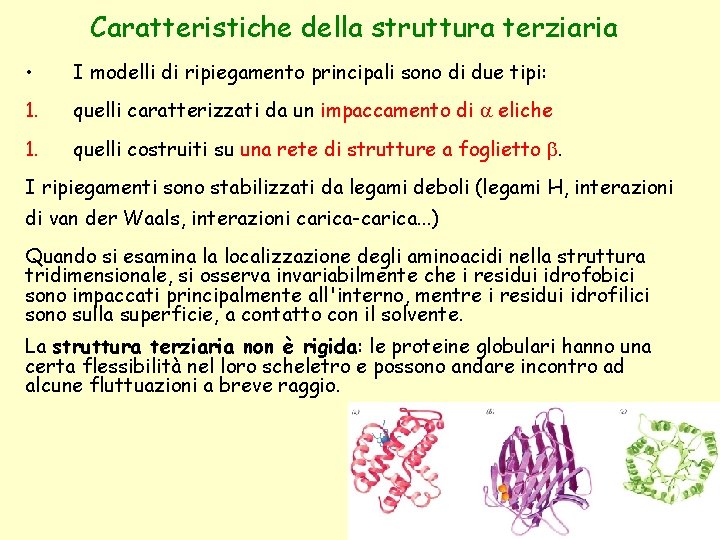 Caratteristiche della struttura terziaria

• I modelli di ripiegamento principali sono di due tipi:

1. quelli caratterizzati da un impaccamento di $\alpha$ eliche

1. quelli costruiti su una rete di strutture a foglietto $\beta$.

I ripiegamenti sono stabilizzati da legami deboli (legami H, interazioni di van der Waals, interazioni carica-carica...)

Quando si esamina la localizzazione degli aminoacidi nella struttura tridimensionale, si osserva invariabilmente che i residui idrofobici sono impaccati principalmente all'interno, mentre i residui idrofilici sono sulla superficie, a contatto con il solvente.

La struttura terziaria non è rigida: le proteine globulari hanno una certa flessibilità nel loro scheletro e possono andare incontro ad alcune fluttuazioni a breve raggio.

(a) (b) (c)